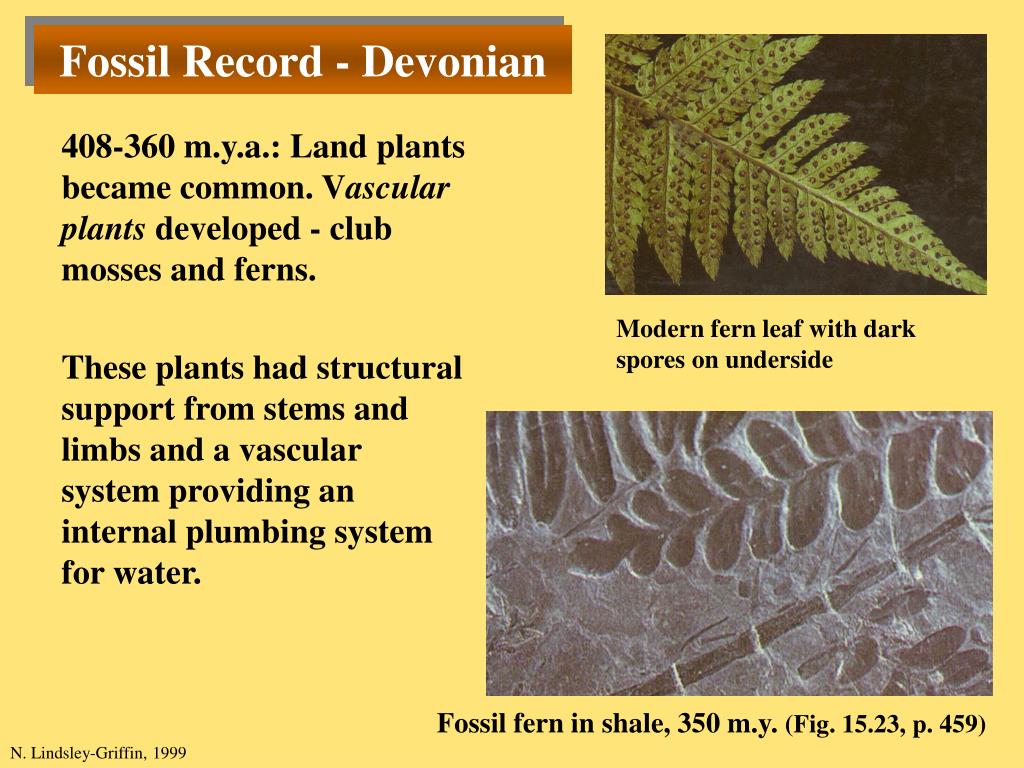 Fossil Record - Devonian

408-360 m.y.a.: Land plants became common. Vascular plants developed - club mosses and ferns.

These plants had structural support from stems and limbs and a vascular system providing an internal plumbing system for water.

Modern fern leaf with dark spores on underside

Fossil fern in shale, 350 m.y. (Fig. 15.23, p. 459)

N. Lindsley-Griffin, 1999